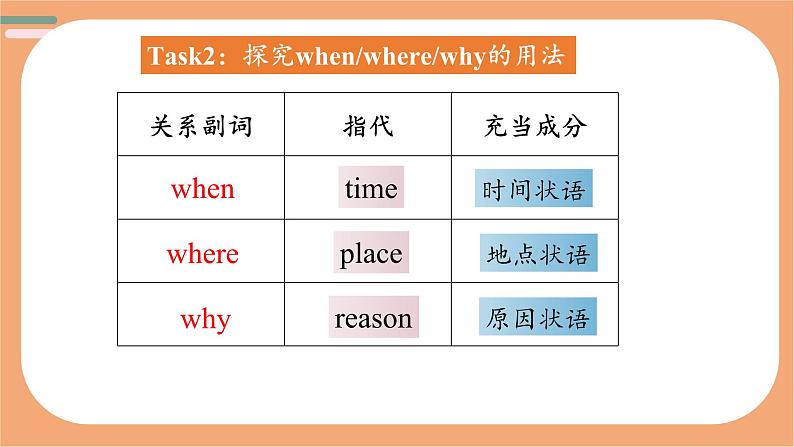 Task2：探究when/where/why的用法

| 关系副词 | 指代 | 充当成分 |
|---|---|---|
| when | time | 时间状语 |
| where | place | 地点状语 |
| why | reason | 原因状语 |